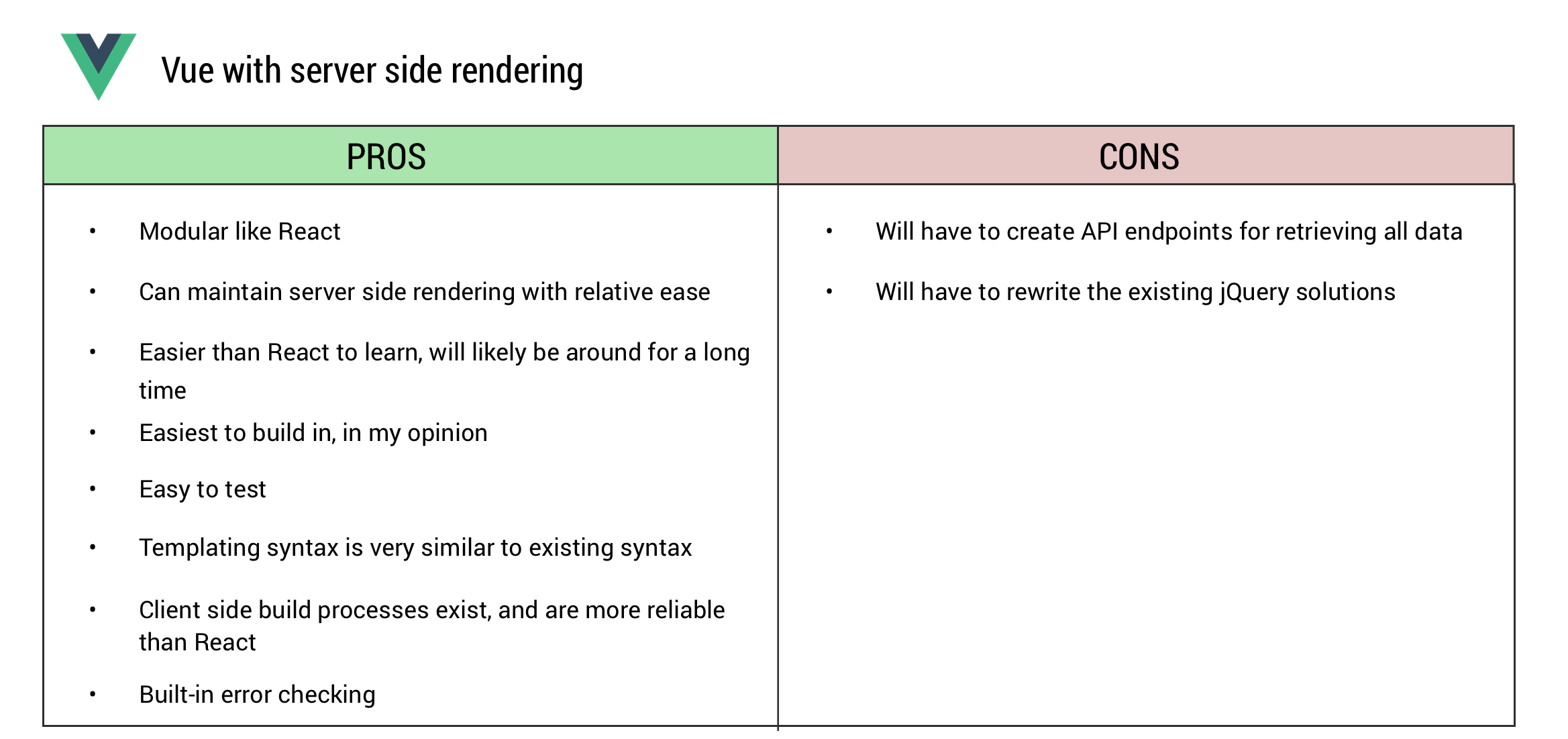 Vue with server side rendering

| PROS | CONS |
|---|---|
| • Modular like React<br>• Can maintain server side rendering with relative ease<br>• Easier than React to learn, will likely be around for a long time<br>• Easiest to build in, in my opinion<br>• Easy to test<br>• Templating syntax is very similar to existing syntax<br>• Client side build processes exist, and are more reliable than React<br>• Built-in error checking | • Will have to create API endpoints for retrieving all data<br>• Will have to rewrite the existing jQuery solutions |